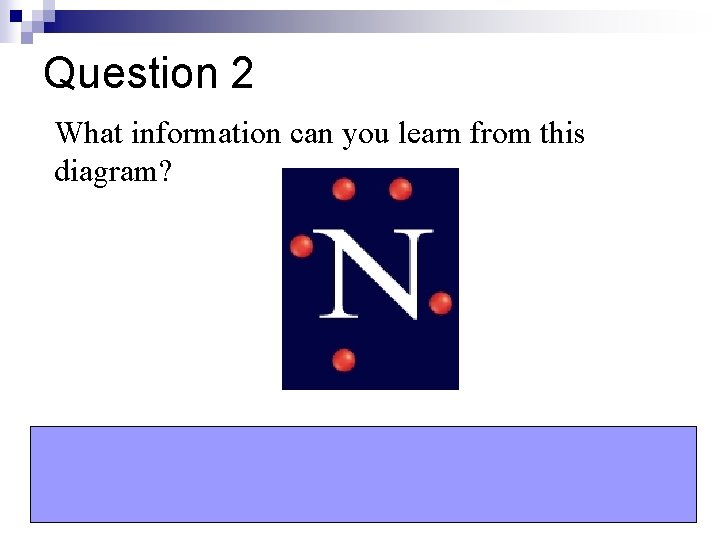 Question 2

What information can you learn from this diagram?

N